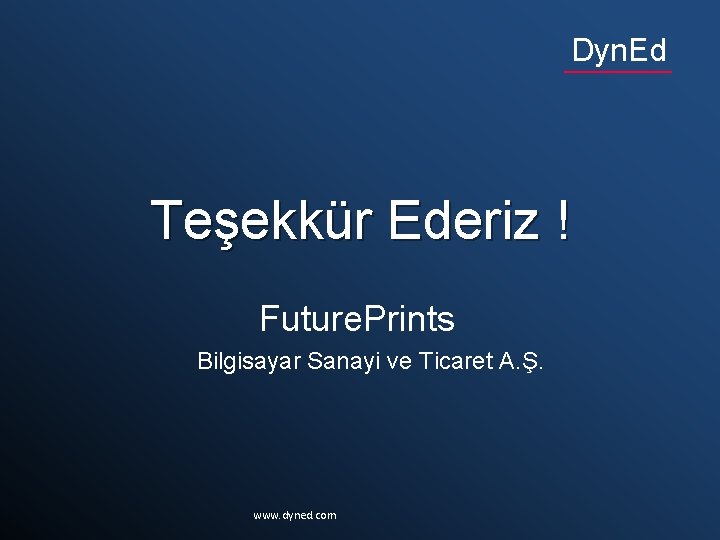 DynEd

Teşekkür Ederiz !

FuturePrints

Bilgisayar Sanayi ve Ticaret A.Ş.

www.dyned.com